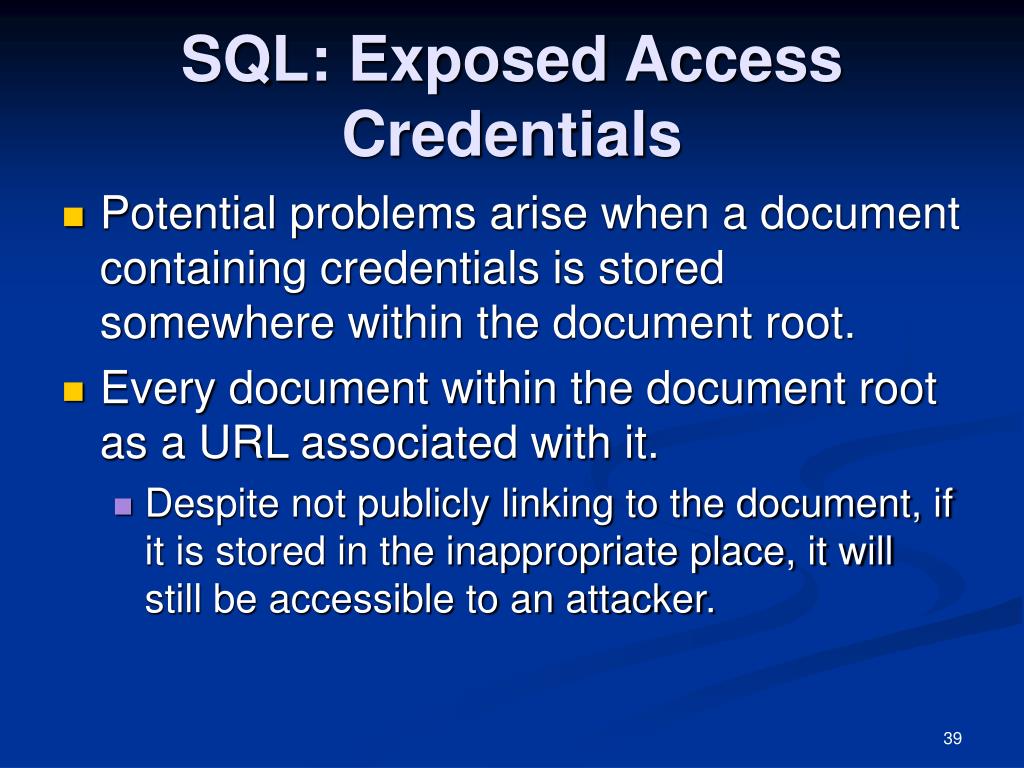 SQL: Exposed Access Credentials

Potential problems arise when a document containing credentials is stored somewhere within the document root.

Every document within the document root as a URL associated with it.

Despite not publicly linking to the document, if it is stored in the inappropriate place, it will still be accessible to an attacker.

39